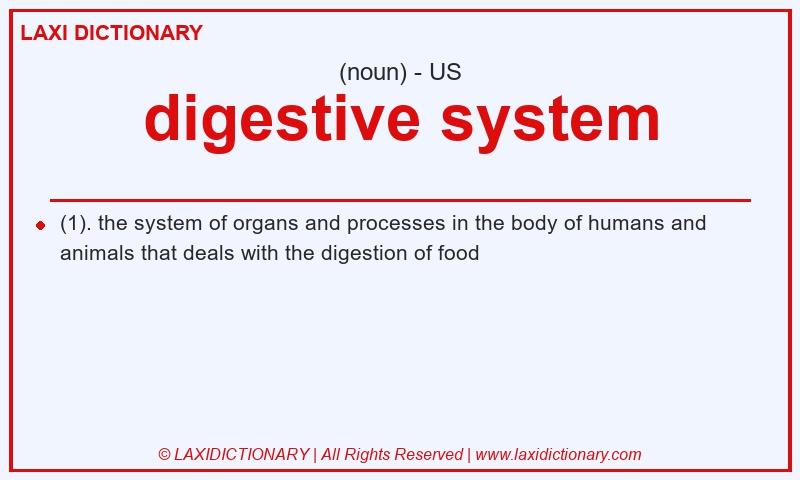 LAXI DICTIONARY

(noun) - US

digestive system

(1). the system of organs and processes in the body of humans and animals that deals with the digestion of food

© LAXIDICTIONARY | All Rights Reserved | www.laxidictionary.com